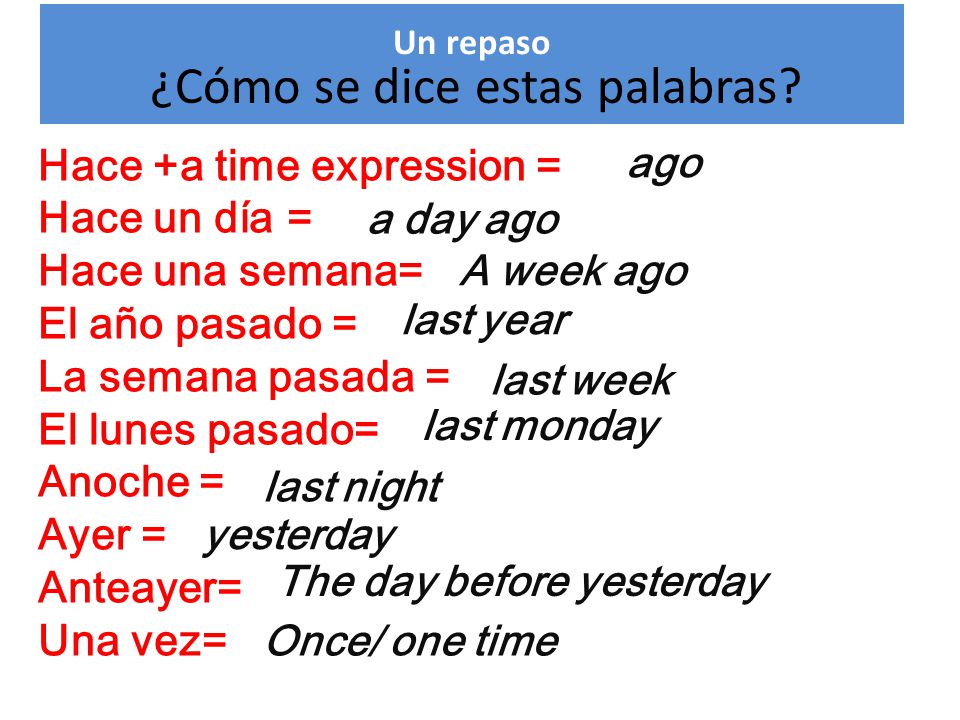 Un repaso
¿Cómo se dice estas palabras?

Hace +a time expression = ago
Hace un día = a day ago
Hace una semana= A week ago
El año pasado = last year
La semana pasada = last week
El lunes pasado= last monday
Anoche = last night
Ayer = yesterday
Anteayer= The day before yesterday
Una vez= Once/ one time